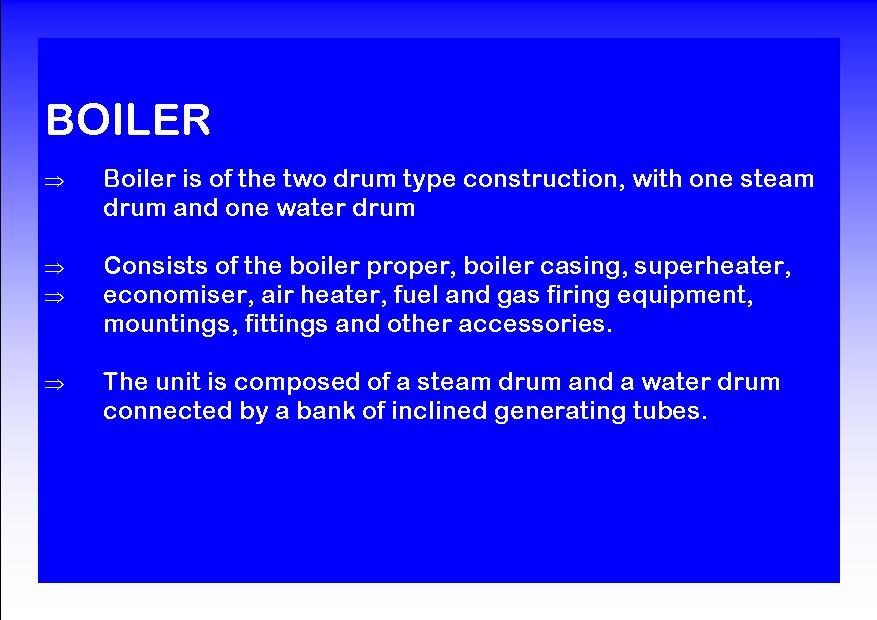 BOILER

⇒ Boiler is of the two drum type construction, with one steam drum and one water drum

⇒ Consists of the boiler proper, boiler casing, superheater,
⇒ economiser, air heater, fuel and gas firing equipment, mountings, fittings and other accessories.

⇒ The unit is composed of a steam drum and a water drum connected by a bank of inclined generating tubes.